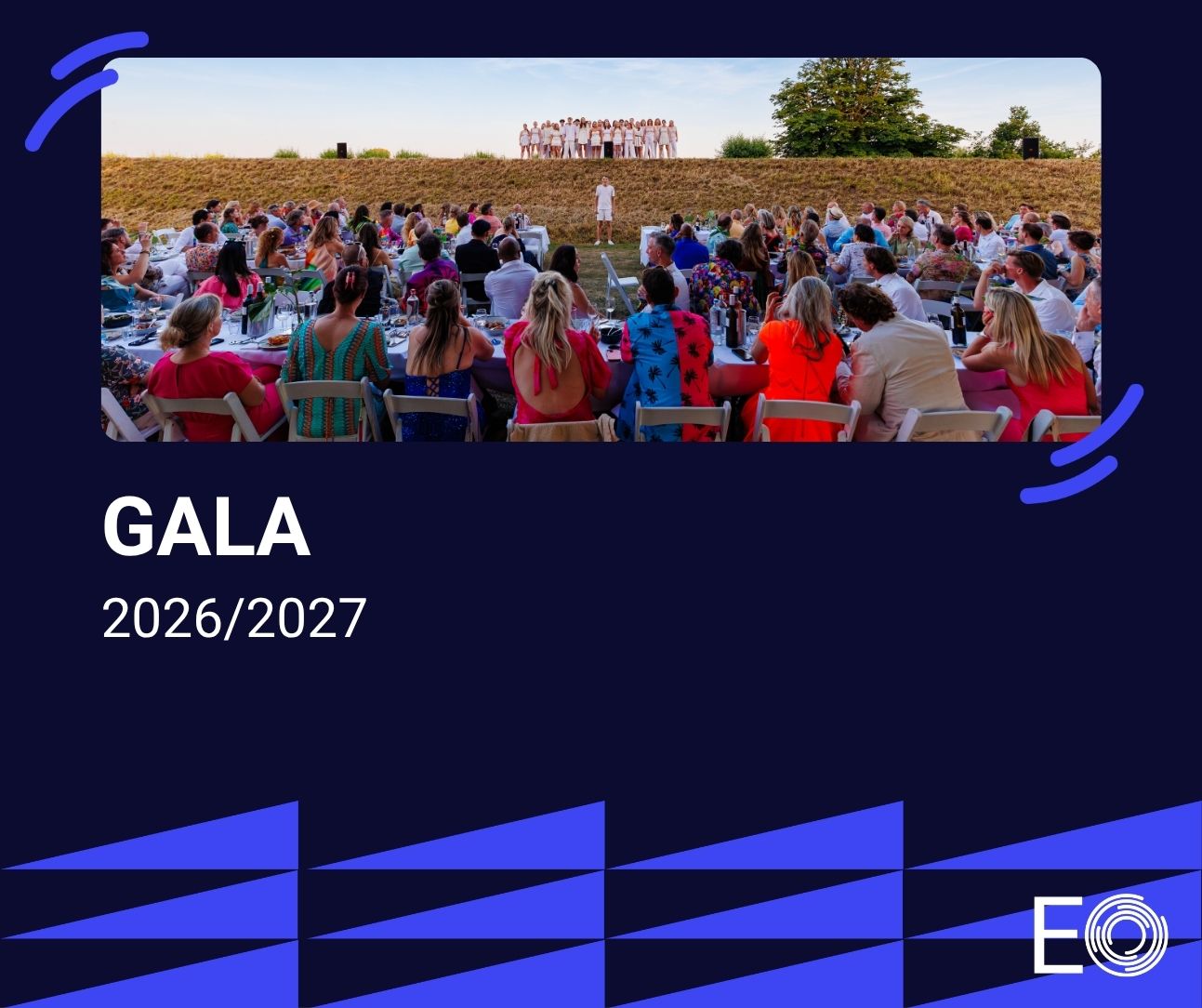 GALA
2026/2027

EO